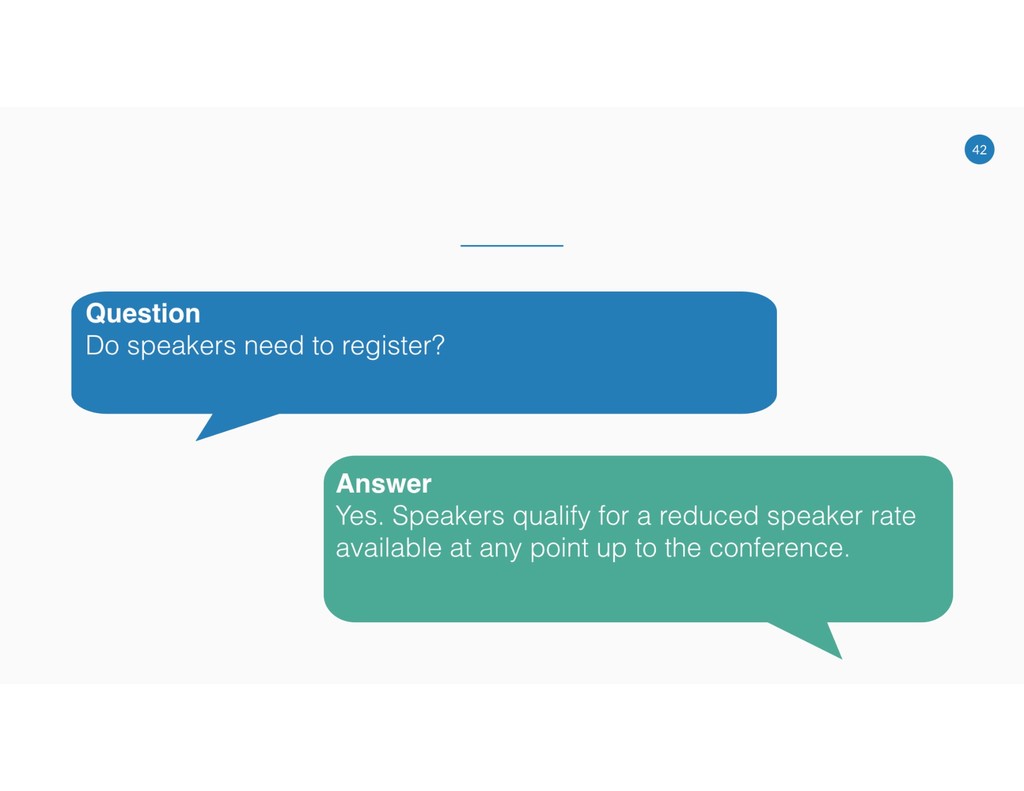 42

Question
Do speakers need to register?

Answer
Yes. Speakers qualify for a reduced speaker rate available at any point up to the conference.